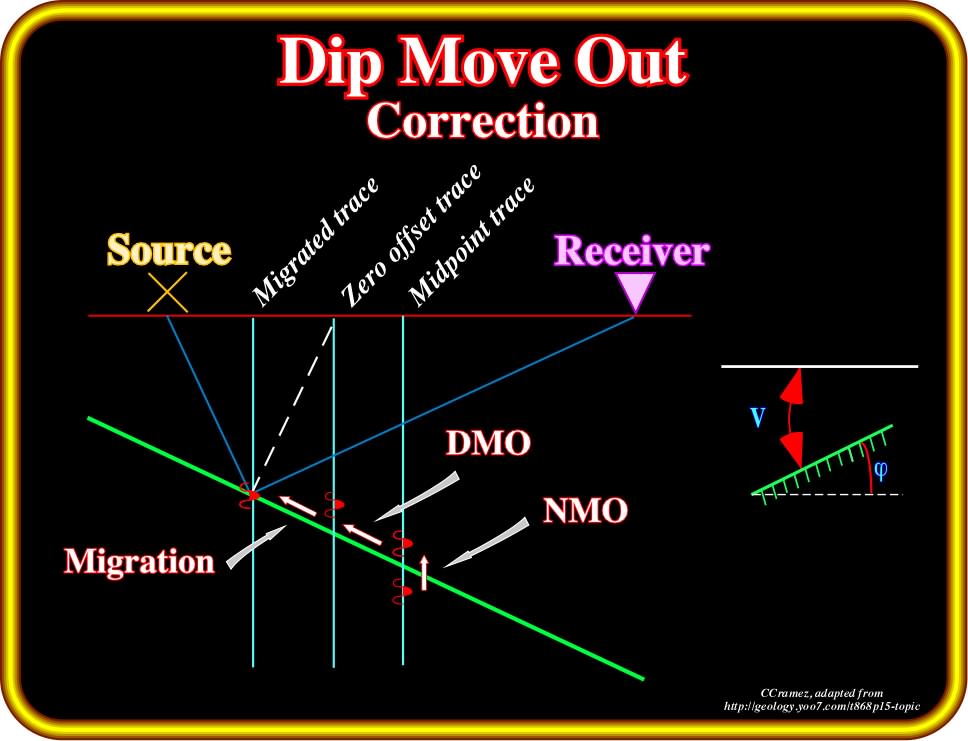 Dip Move Out
Correction

Source
Migrated trace
Zero offset trace
Midpoint trace
Receiver

DMO
NMO
Migration

V
φ

CCramez, adapted from
http://geology.yoo7.com/t868p15-topic